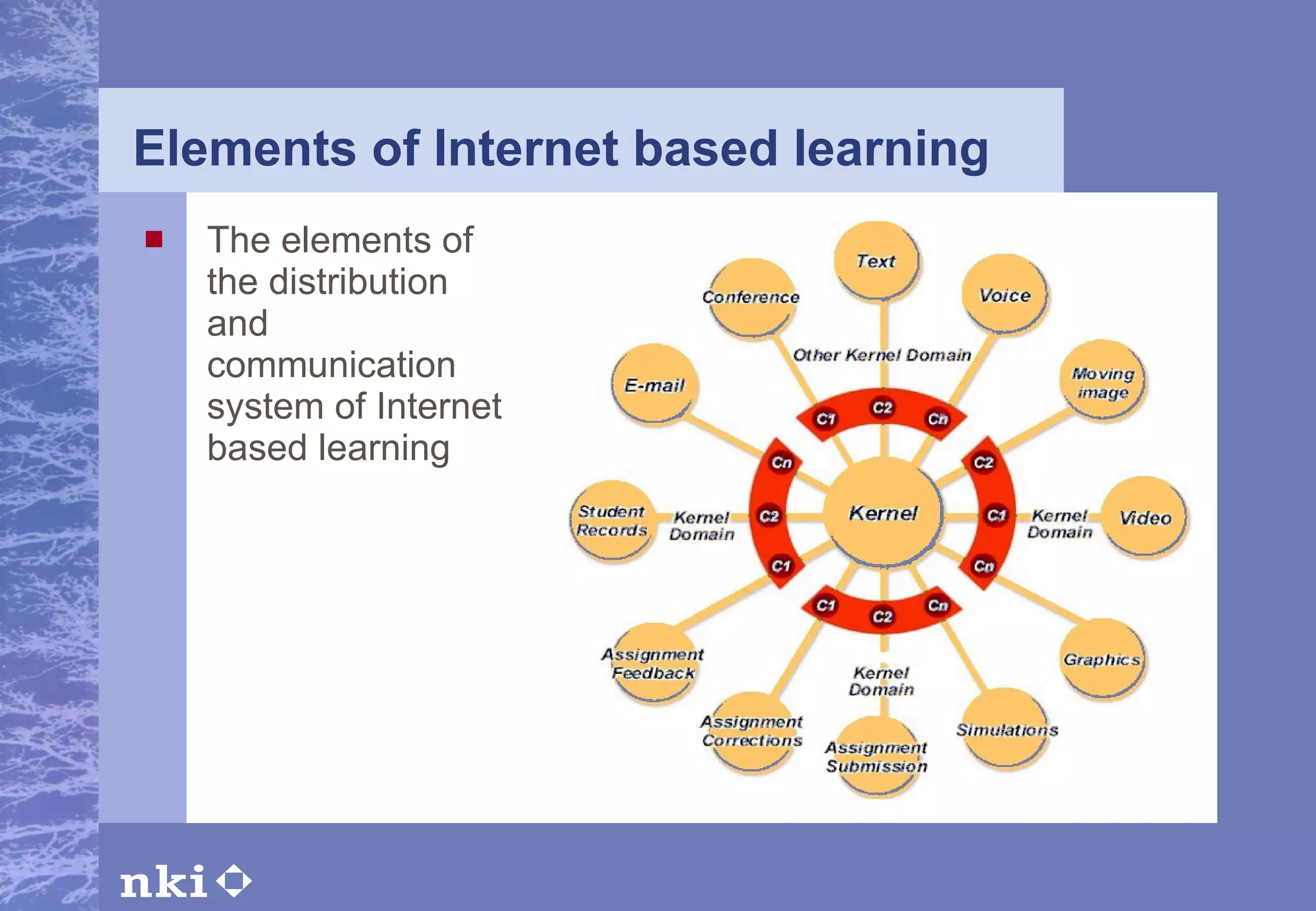 Elements of Internet based learning

The elements of the distribution and communication system of Internet based learning

Text
Conference
Voice
Other Kernel Domain
E-mail
Moving image
C1 C2 Cn
Cn
C2
Student Records
Kernel Domain
C2
Kernel
C1
Kernel Domain
Video
C1
Cn
C1 C2 Cn
Assignment Feedback
Kernel Domain
Graphics
Assignment Corrections
Assignment Submission
Simulations

nki